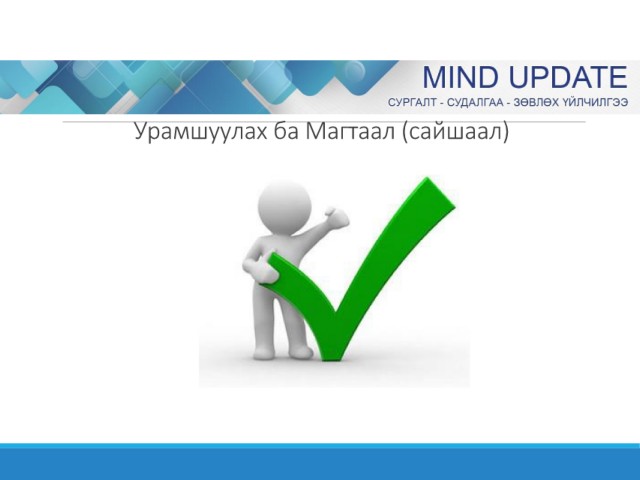 MIND UPDATE
СУРГАЛТ - СУДАЛГАА - ЗӨВЛӨХ ҮЙЛЧИЛГЭЭ

Урамшуулах ба Магтаал (сайшаал)